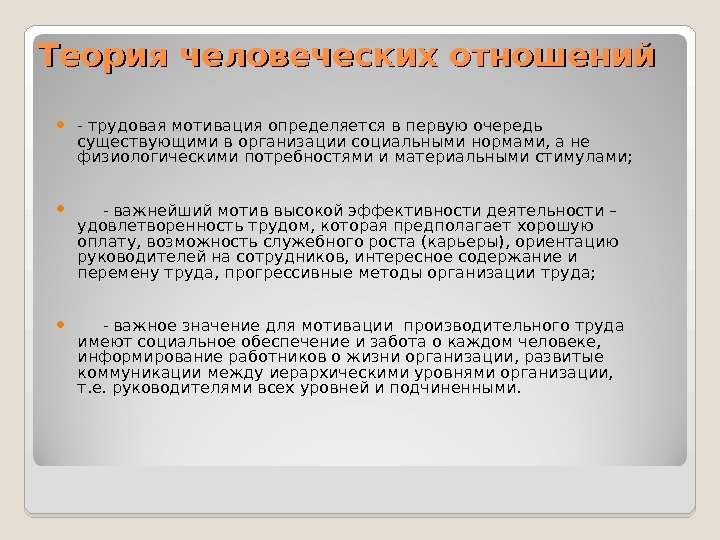 Теория человеческих отношений

- трудовая мотивация определяется в первую очередь существующими в организации социальными нормами, а не физиологическими потребностями и материальными стимулами;

- важнейший мотив высокой эффективности деятельности – удовлетворенность трудом, которая предполагает хорошую оплату, возможность служебного роста (карьеры), ориентацию руководителей на сотрудников, интересное содержание и перемену труда, прогрессивные методы организации труда;

- важное значение для мотивации производительного труда имеют социальное обеспечение и забота о каждом человеке, информирование работников о жизни организации, развитые коммуникации между иерархическими уровнями организации, т.е. руководителями всех уровней и подчиненными.